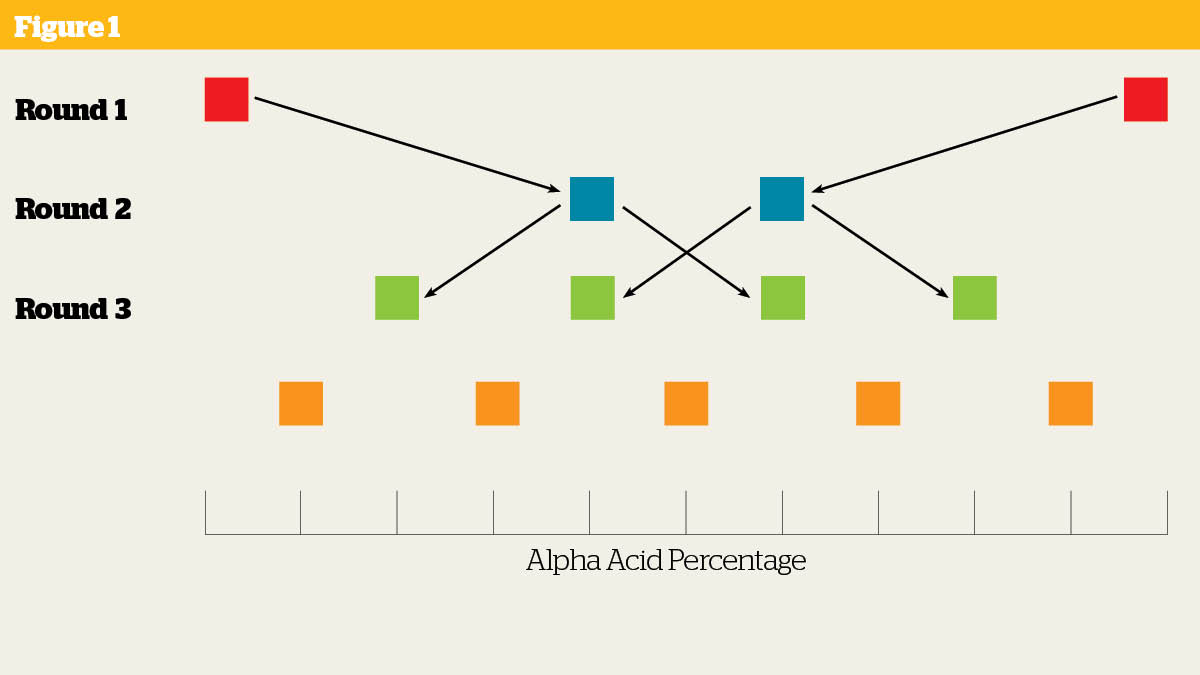 Figure 1

Round 1

Round 2

Round 3

Alpha Acid Percentage